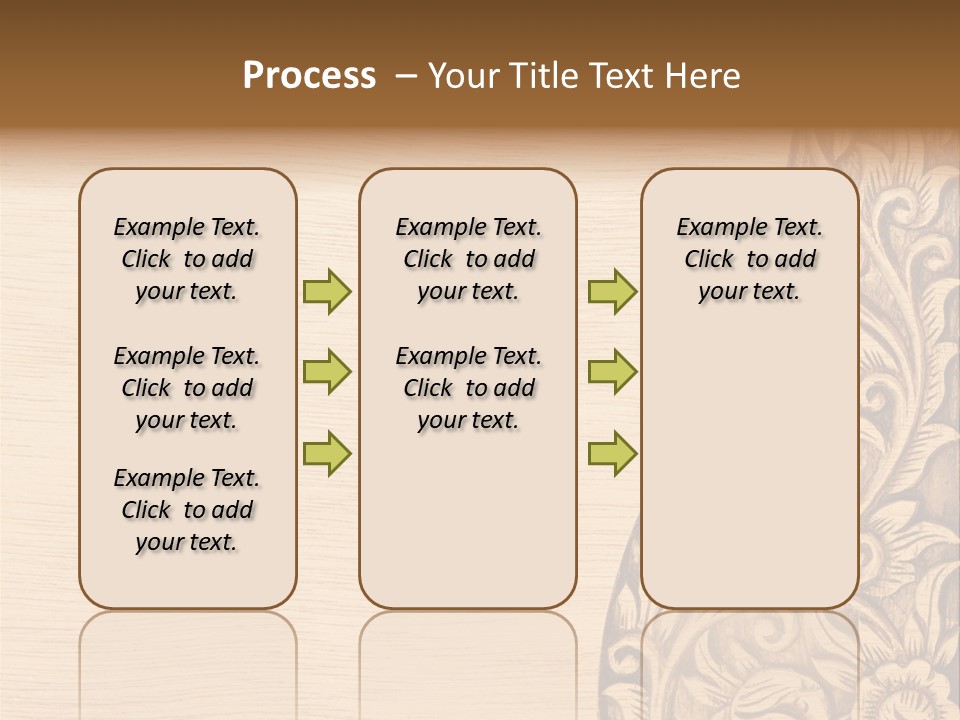 Process – Your Title Text Here

Example Text. Click to add your text.

Example Text. Click to add your text.

Example Text. Click to add your text.

Example Text. Click to add your text.

Example Text. Click to add your text.

Example Text. Click to add your text.